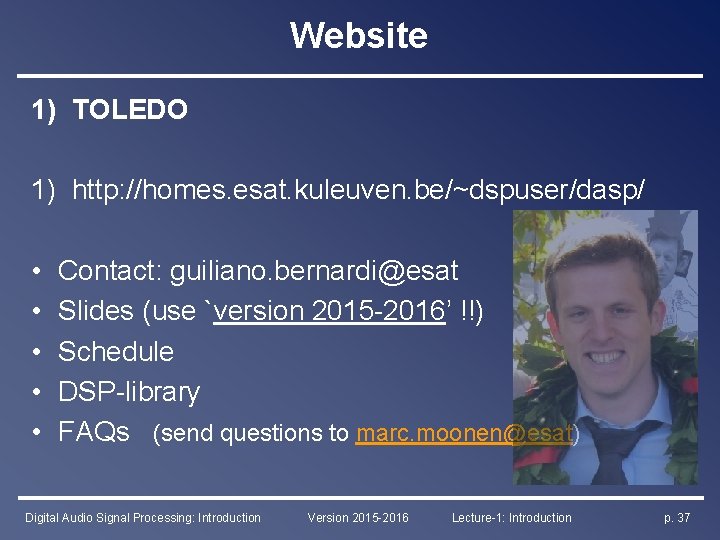 Website

1) TOLEDO

1) http://homes.esat.kuleuven.be/~dspuser/dasp/

• Contact: guiliano.bernardi@esat
• Slides (use `version 2015-2016' !!)
• Schedule
• DSP-library
• FAQs (send questions to marc.moonen@esat)

Digital Audio Signal Processing: Introduction Version 2015-2016 Lecture-1: Introduction p. 37